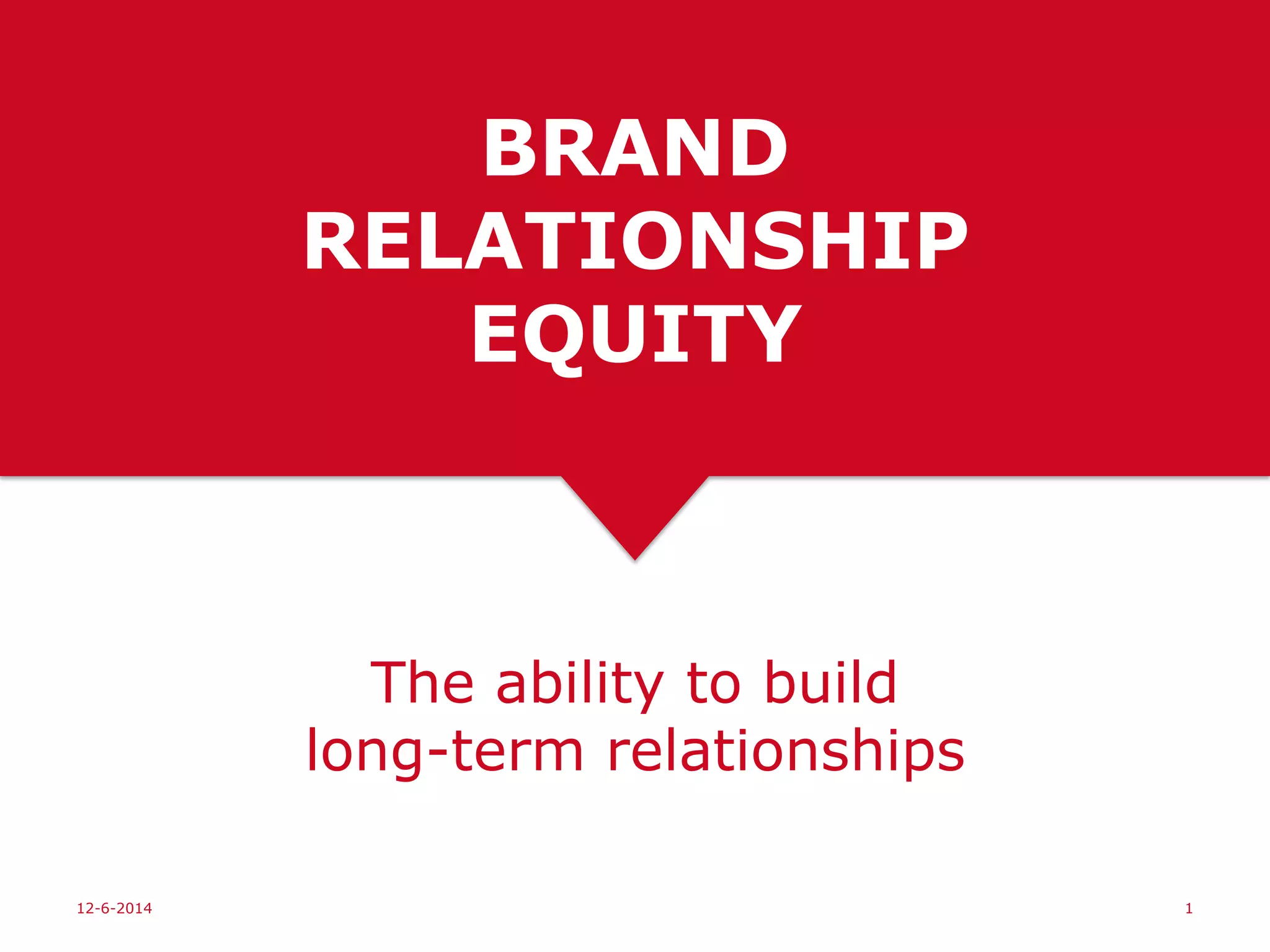 BRAND RELATIONSHIP EQUITY

The ability to build long-term relationships

12-6-2014

1